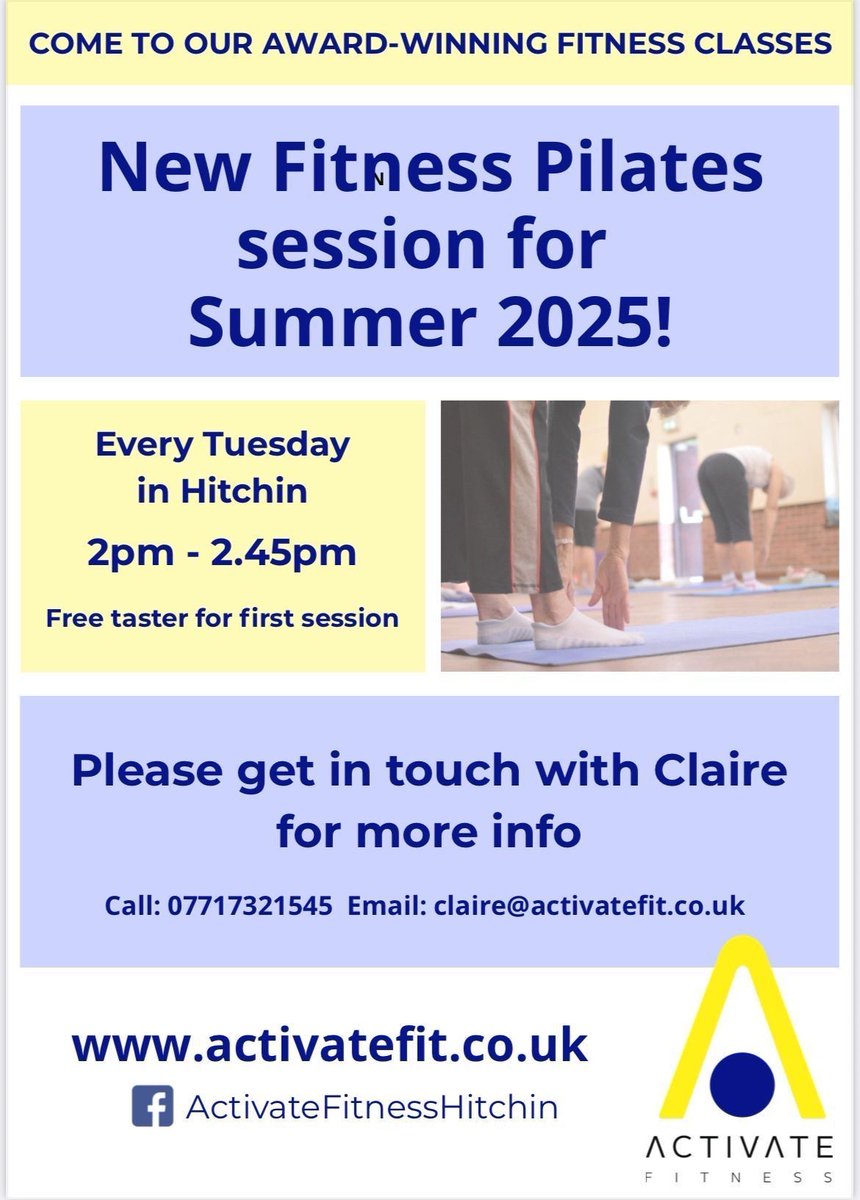 COME TO OUR AWARD-WINNING FITNESS CLASSES

New Fitness Pilates session for Summer 2025!

Every Tuesday in Hitchin

2pm - 2.45pm

Free taster for first session

Please get in touch with Claire for more info

Call: 07717321545 Email: claire@activatefit.co.uk

www.activatefit.co.uk

ActivateFitnessHitchin

ACTIVATE
FITNESS